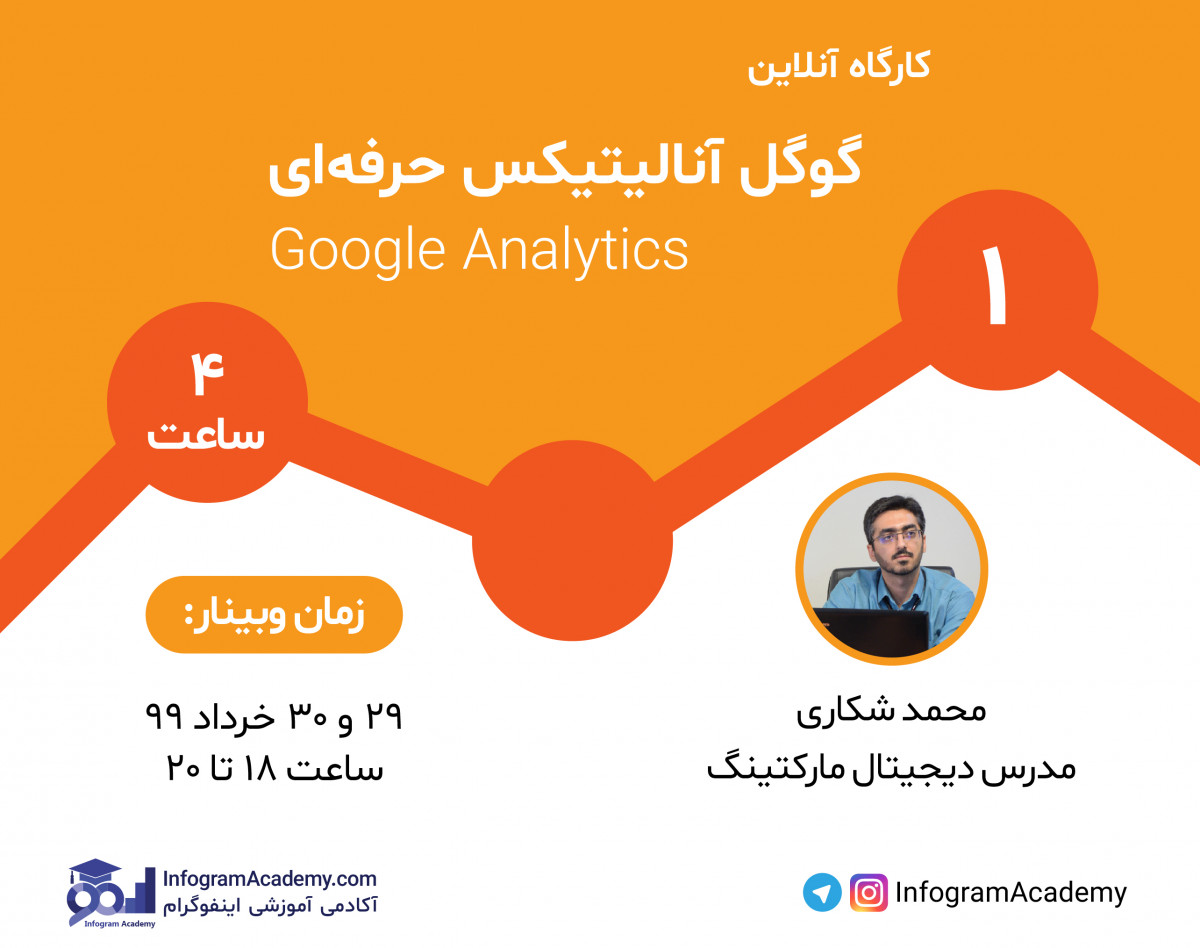 کارگاه آنلاین

گوگل آنالیتیکس حرفه‌ای

Google Analytics

۱

۴
ساعت

زمان وبینار:

۲۹ و ۳۰ خرداد ۹۹
ساعت ۱۸ تا ۲۰

محمد شکاری
مدرس دیجیتال مارکتینگ

Infogram Academy

InfogramAcademy.com
آکادمی آموزشی اینفوگرام

InfogramAcademy